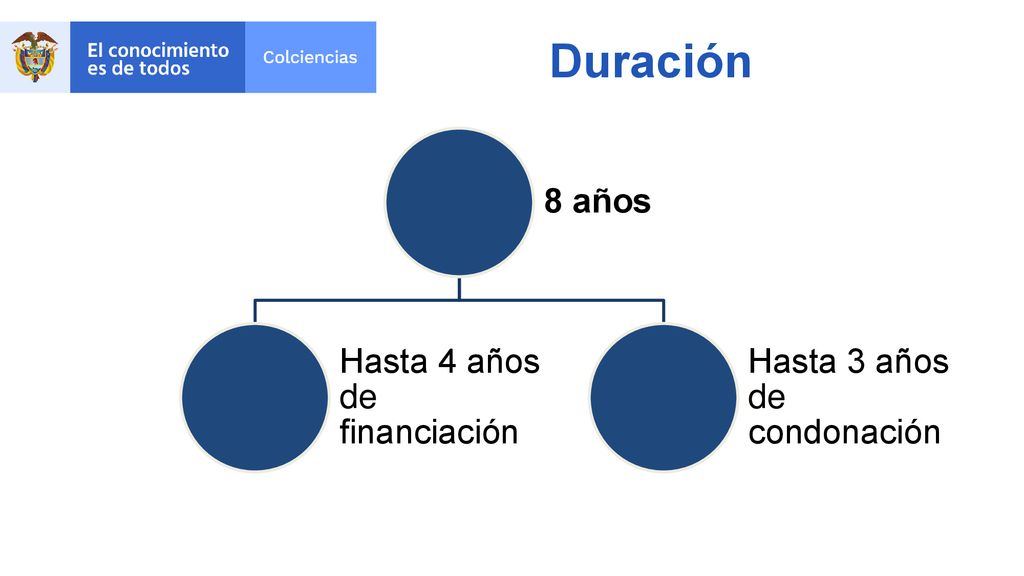 El conocimiento es de todos

Colciencias

Duración

8 años

Hasta 4 años de financiación

Hasta 3 años de condonación